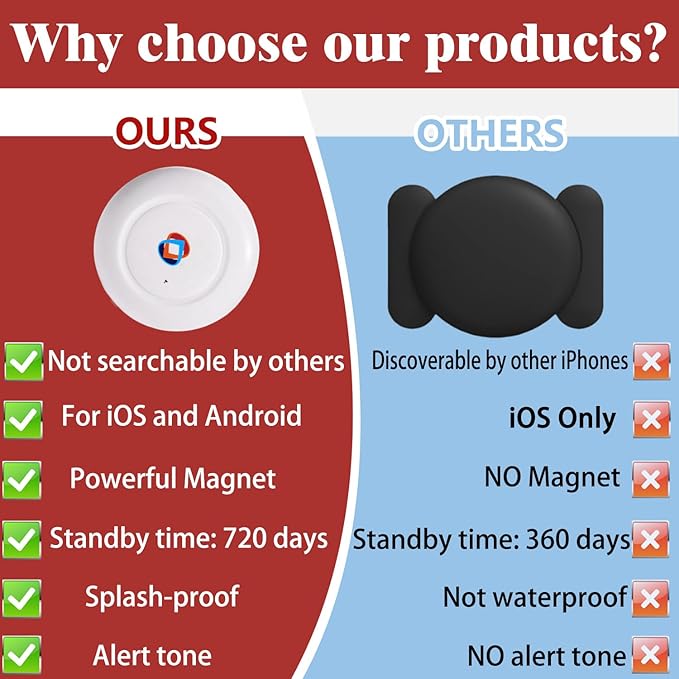 Why choose our products?

OURS

Not searchable by others
For iOS and Android
Powerful Magnet
Standby time: 720 days
Splash-proof
Alert tone

OTHERS

Discoverable by other iPhones
iOS Only
NO Magnet
Standby time: 360 days
Not waterproof
NO alert tone